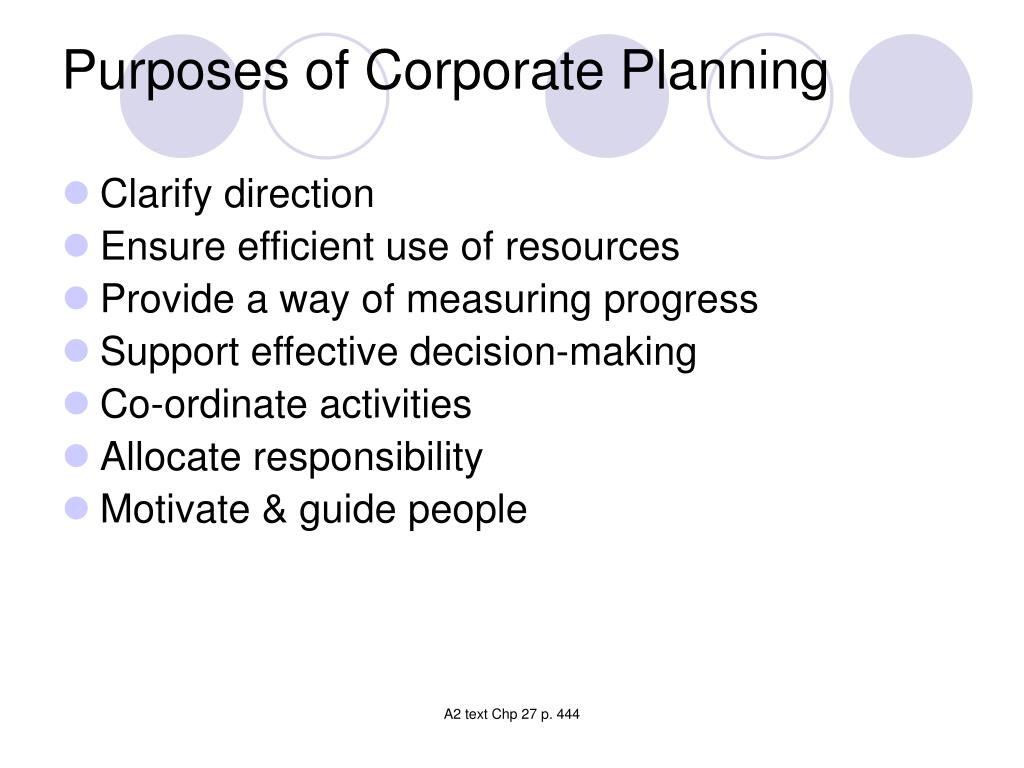 Purposes of Corporate Planning

- Clarify direction
- Ensure efficient use of resources
- Provide a way of measuring progress
- Support effective decision-making
- Co-ordinate activities
- Allocate responsibility
- Motivate & guide people

A2 text Chp 27 p. 444